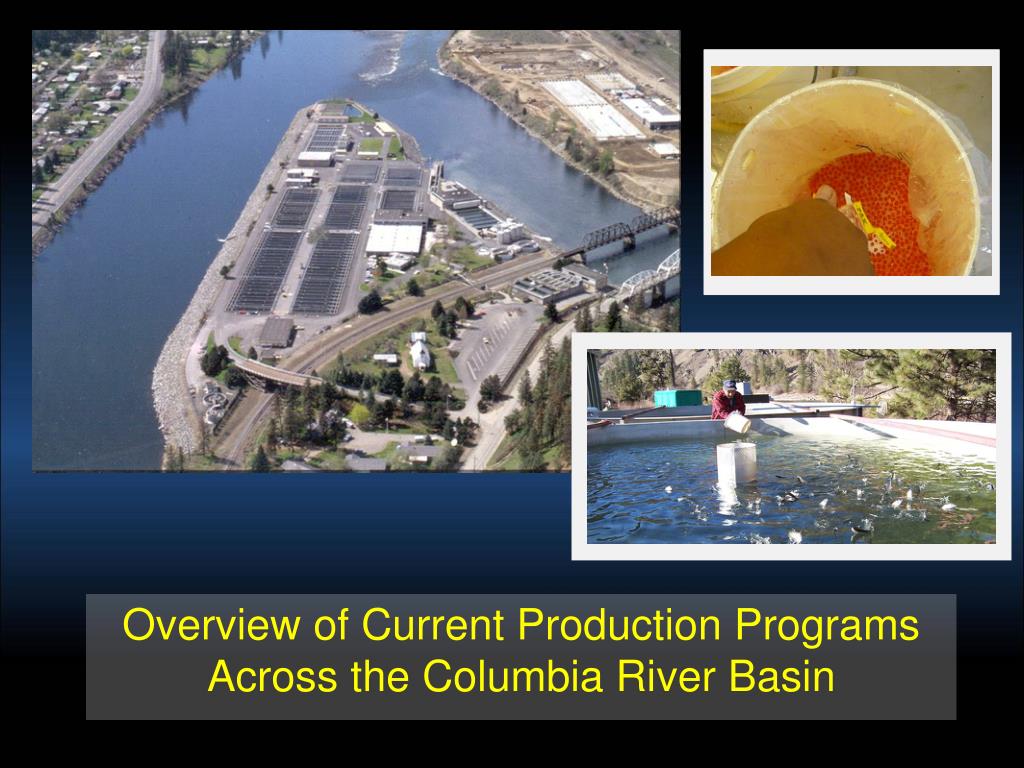 Overview of Current Production Programs Across the Columbia River Basin